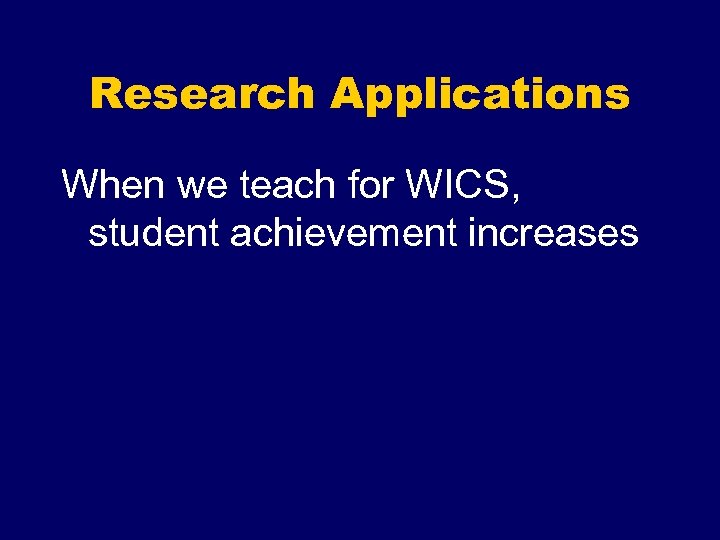 Research Applications

When we teach for WICS, student achievement increases